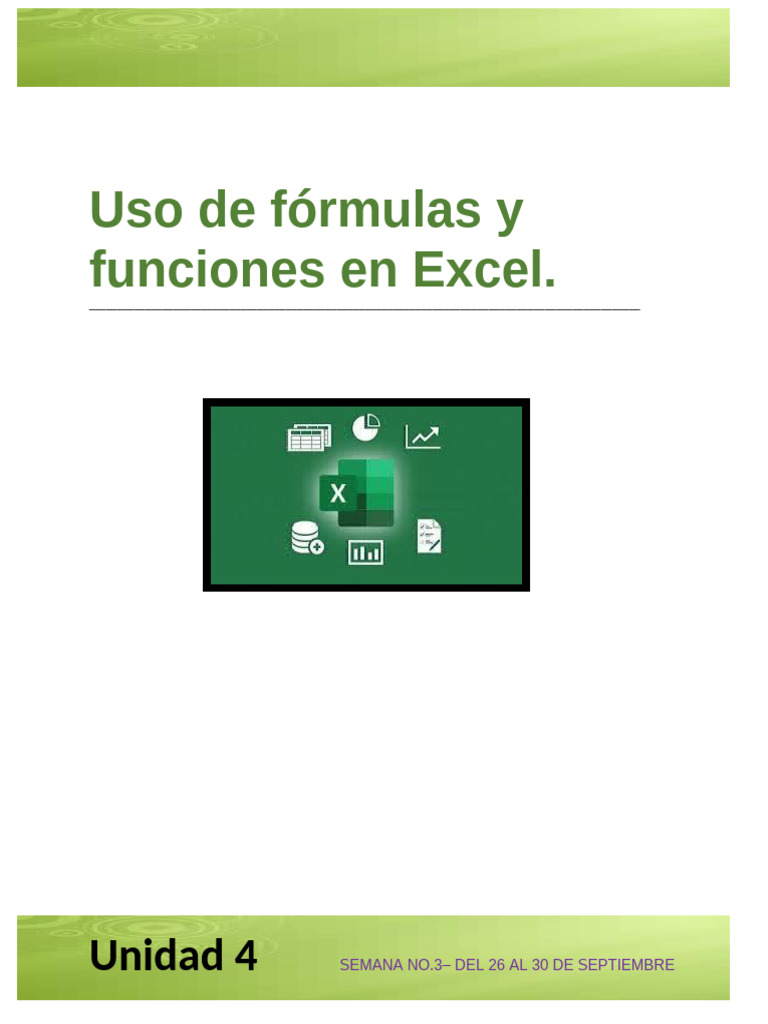 Uso de fórmulas y funciones en Excel.

X

Unidad 4

SEMANA NO.3– DEL 26 AL 30 DE SEPTIEMBRE